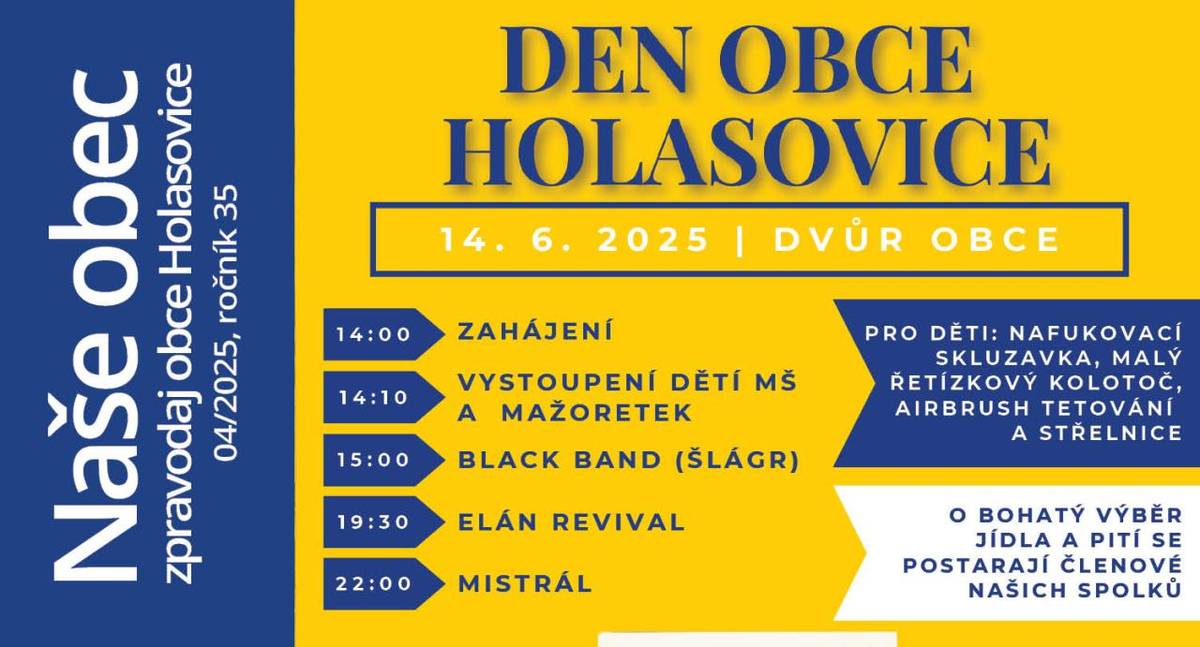 Naše obec
zpravodaj obce Holasovice
04/2025, ročník 35

DEN OBCE HOLASOVICE

14. 6. 2025 | DVŮR OBCE

14:00 ZAHÁJENÍ

14:10 VYSTOUPENÍ DĚTÍ MŠ A MAŽORETEK

15:00 BLACK BAND (ŠLÁGR)

19:30 ELÁN REVIVAL

22:00 MISTRÁL

PRO DĚTI: NAFUKOVACÍ SKLUZAVKA, MALÝ ŘETÍZKOVÝ KOLOTOČ, AIRBRUSH TETOVÁNÍ A STŘELNICE

O BOHATÝ VÝBĚR JÍDLA A PITÍ SE POSTARAJÍ ČLENOVÉ NAŠICH SPOLKŮ